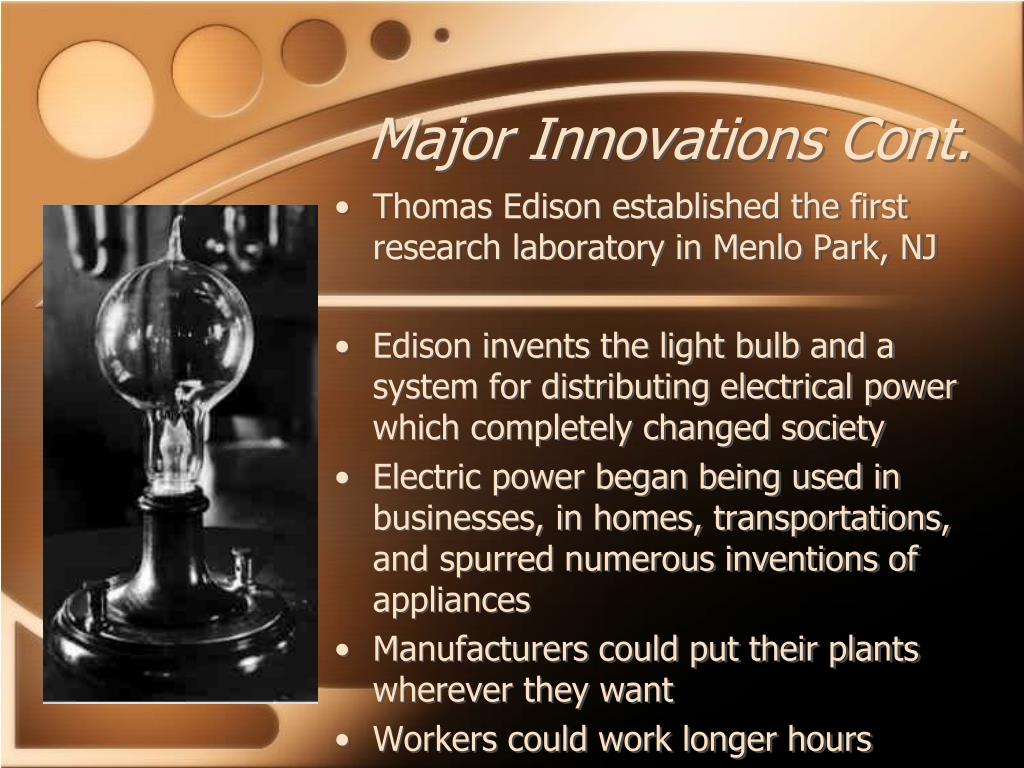 Major Innovations Cont.

• Thomas Edison established the first research laboratory in Menlo Park, NJ

• Edison invents the light bulb and a system for distributing electrical power which completely changed society

• Electric power began being used in businesses, in homes, transportations, and spurred numerous inventions of appliances

• Manufacturers could put their plants wherever they want

• Workers could work longer hours